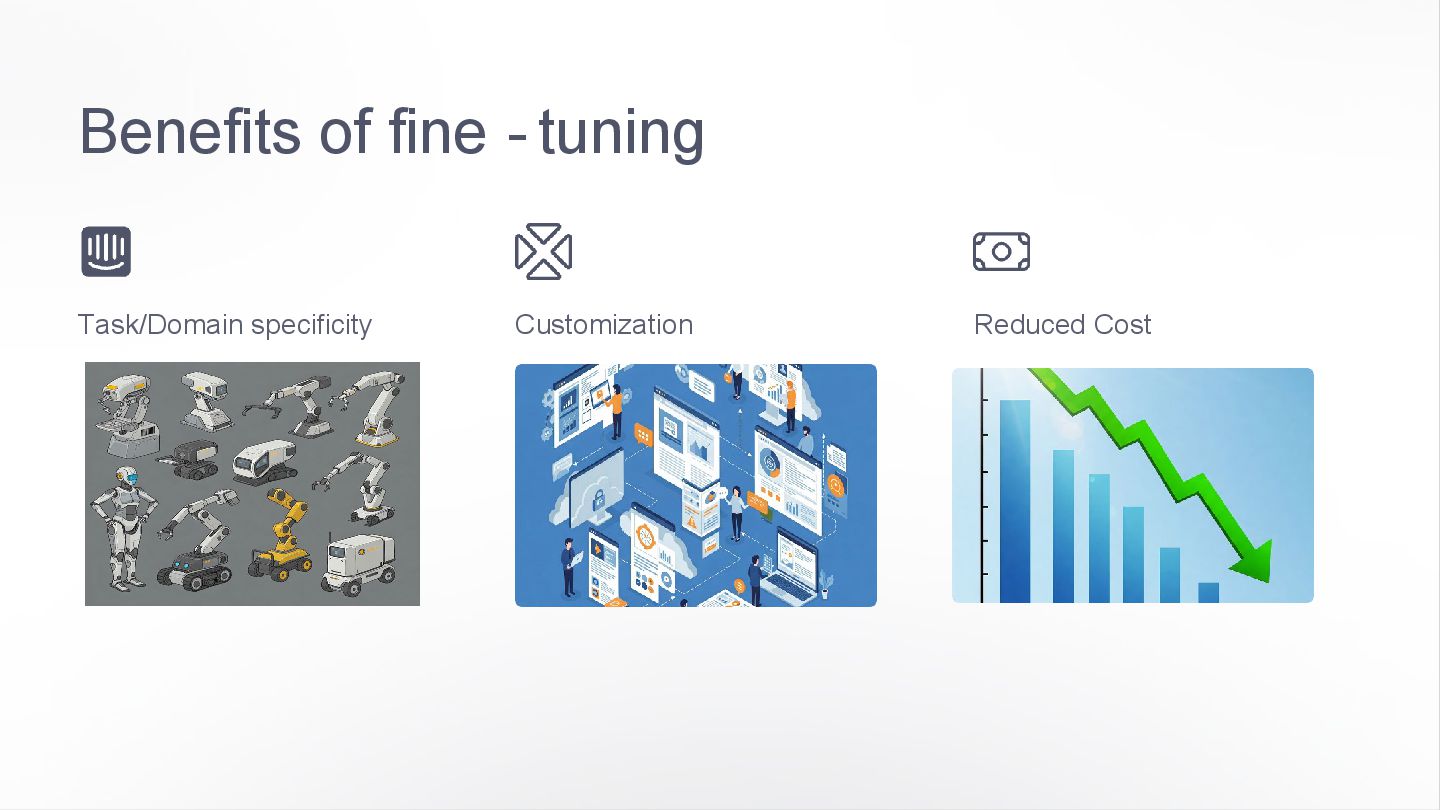 Benefits of fine - tuning

Task/Domain specificity

Customization

Reduced Cost